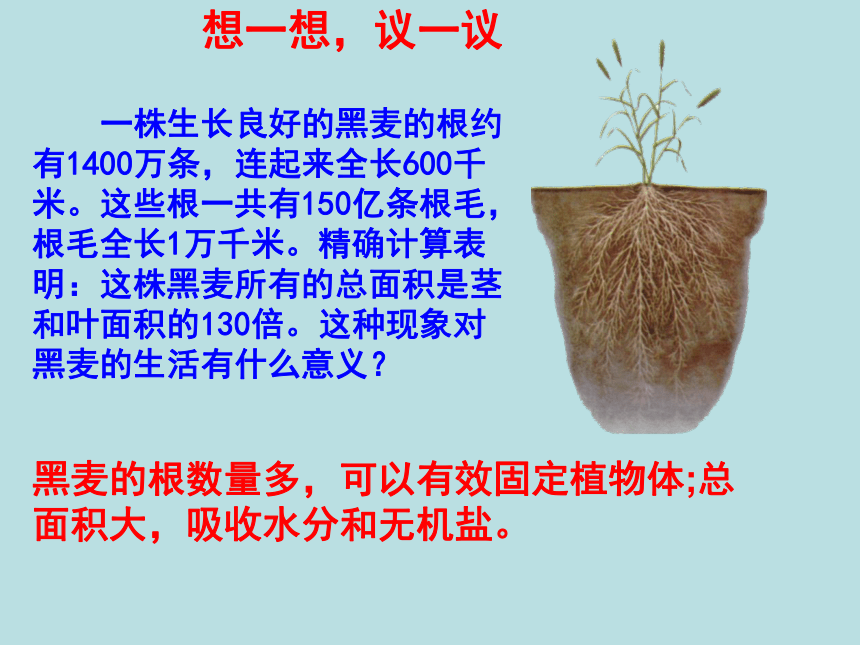 想一想，议一议

一株生长良好的黑麦的根约有1400万条，连起来全长600千米。这些根一共有150亿条根毛，根毛全长1万千米。精确计算表明：这株黑麦所有的总面积是茎和叶面积的130倍。这种现象对黑麦的生活有什么意义？

黑麦的根数量多，可以有效固定植物体;总面积大，吸收水分和无机盐。